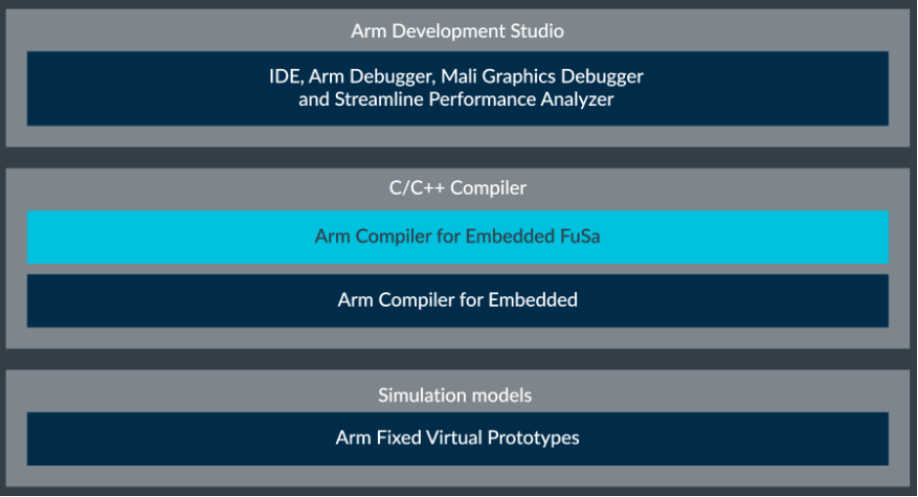 Arm Development Studio

IDE, Arm Debugger, Mali Graphics Debugger and Streamline Performance Analyzer

C/C++ Compiler

Arm Compiler for Embedded FuSa

Arm Compiler for Embedded

Simulation models

Arm Fixed Virtual Prototypes